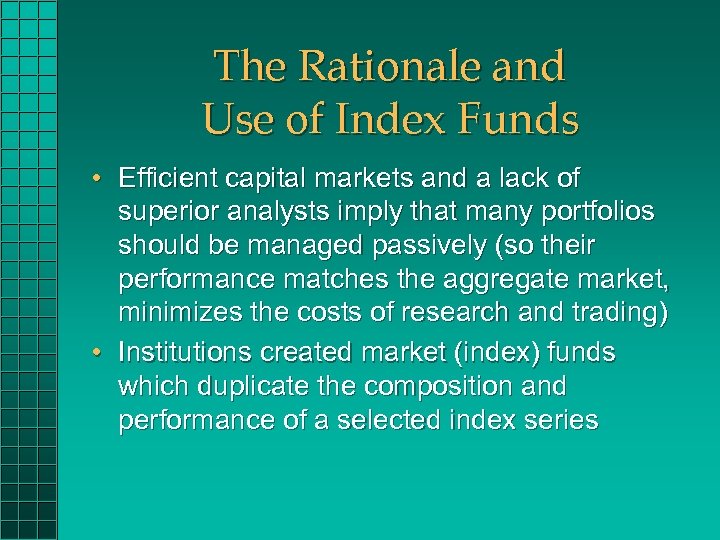 The Rationale and Use of Index Funds

• Efficient capital markets and a lack of superior analysts imply that many portfolios should be managed passively (so their performance matches the aggregate market, minimizes the costs of research and trading)

• Institutions created market (index) funds which duplicate the composition and performance of a selected index series